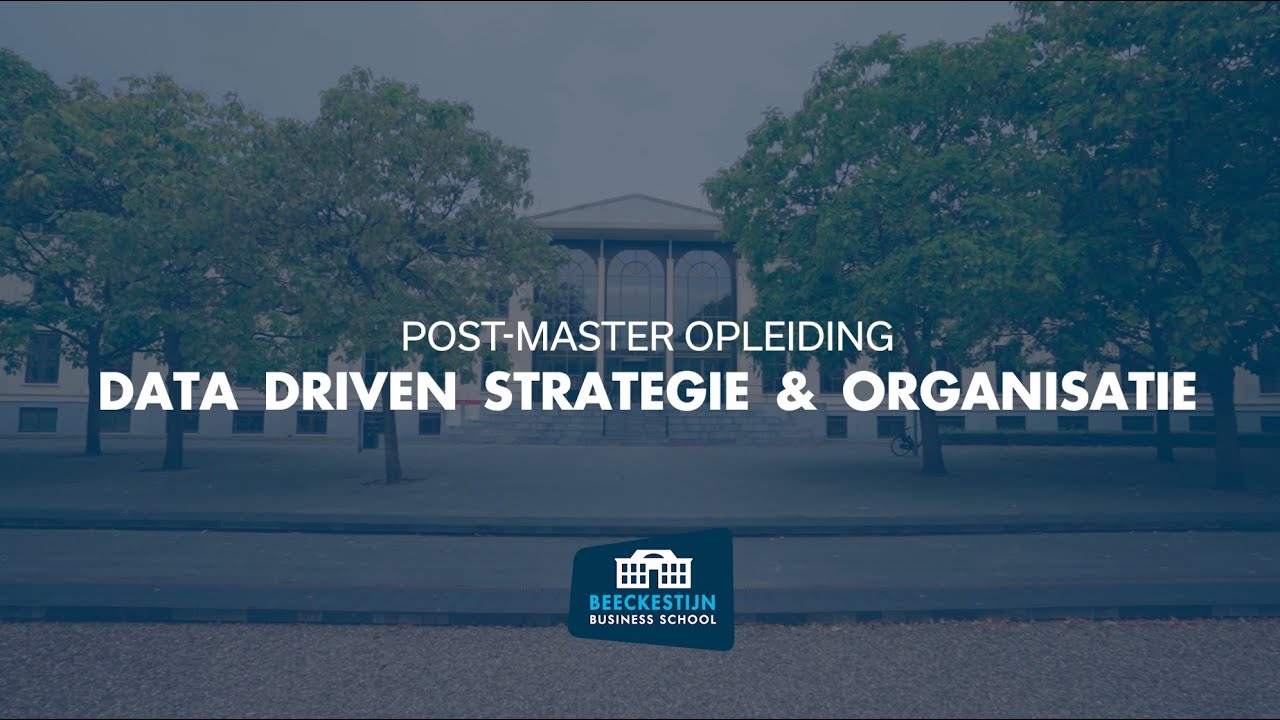 POST-MASTER OPLEIDING
DATA DRIVEN STRATEGIE & ORGANISATIE

BEECKESTIJN
BUSINESS SCHOOL